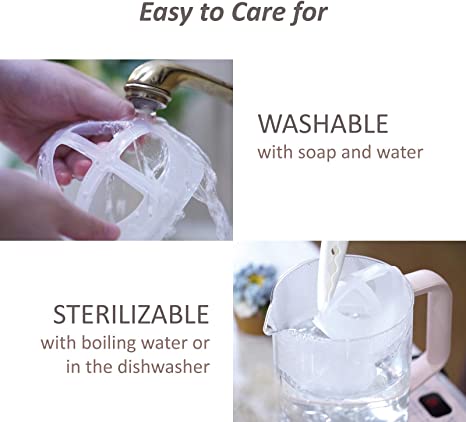 Easy to Care for

WASHABLE
with soap and water

STERILIZABLE
with boiling water or in the dishwasher